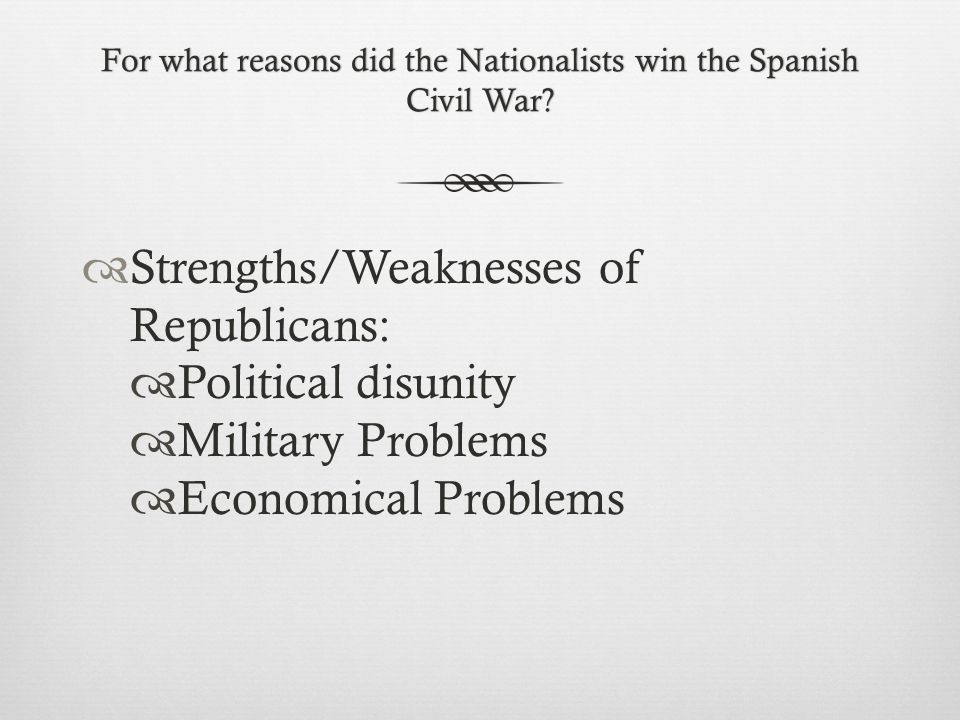 For what reasons did the Nationalists win the Spanish Civil War?

Strengths/Weaknesses of Republicans:
Political disunity
Military Problems
Economical Problems